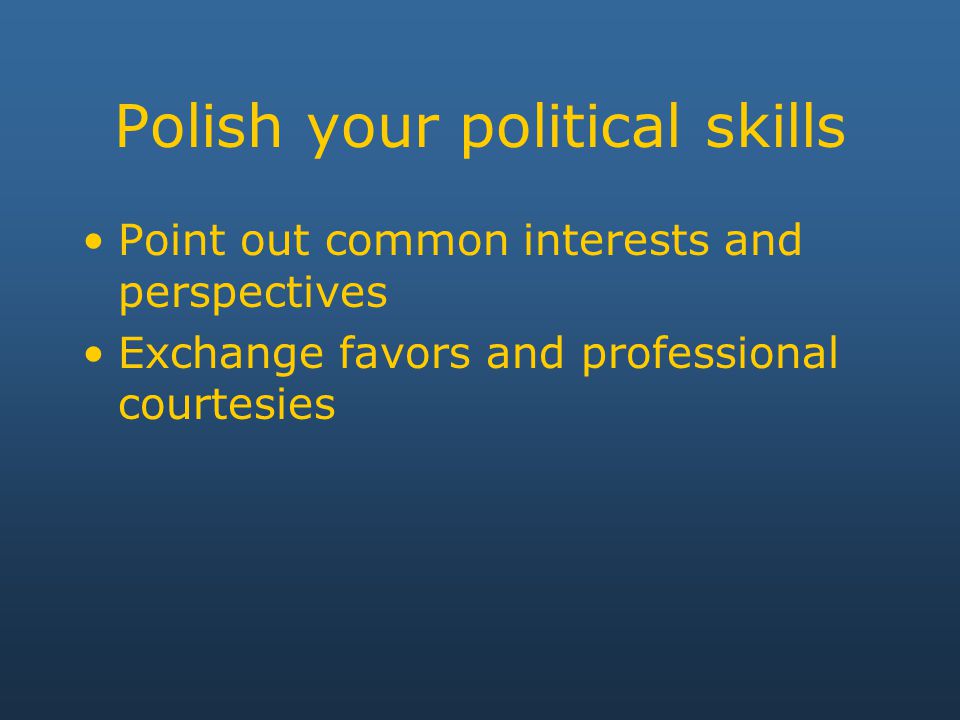 Polish your political skills

• Point out common interests and perspectives
• Exchange favors and professional courtesies